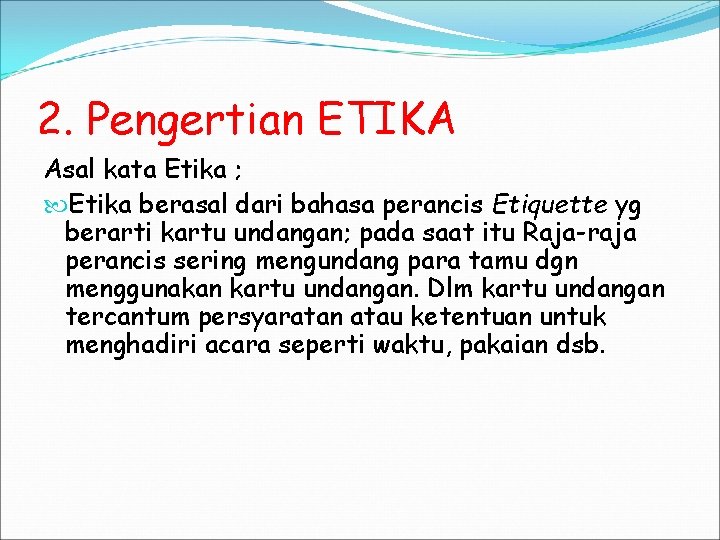 2. Pengertian ETIKA

Asal kata Etika ;

Etika berasal dari bahasa perancis Etiquette yg berarti kartu undangan; pada saat itu Raja-raja perancis sering mengundang para tamu dgn menggunakan kartu undangan. Dlm kartu undangan tercantum persyaratan atau ketentuan untuk menghadiri acara seperti waktu, pakaian dsb.